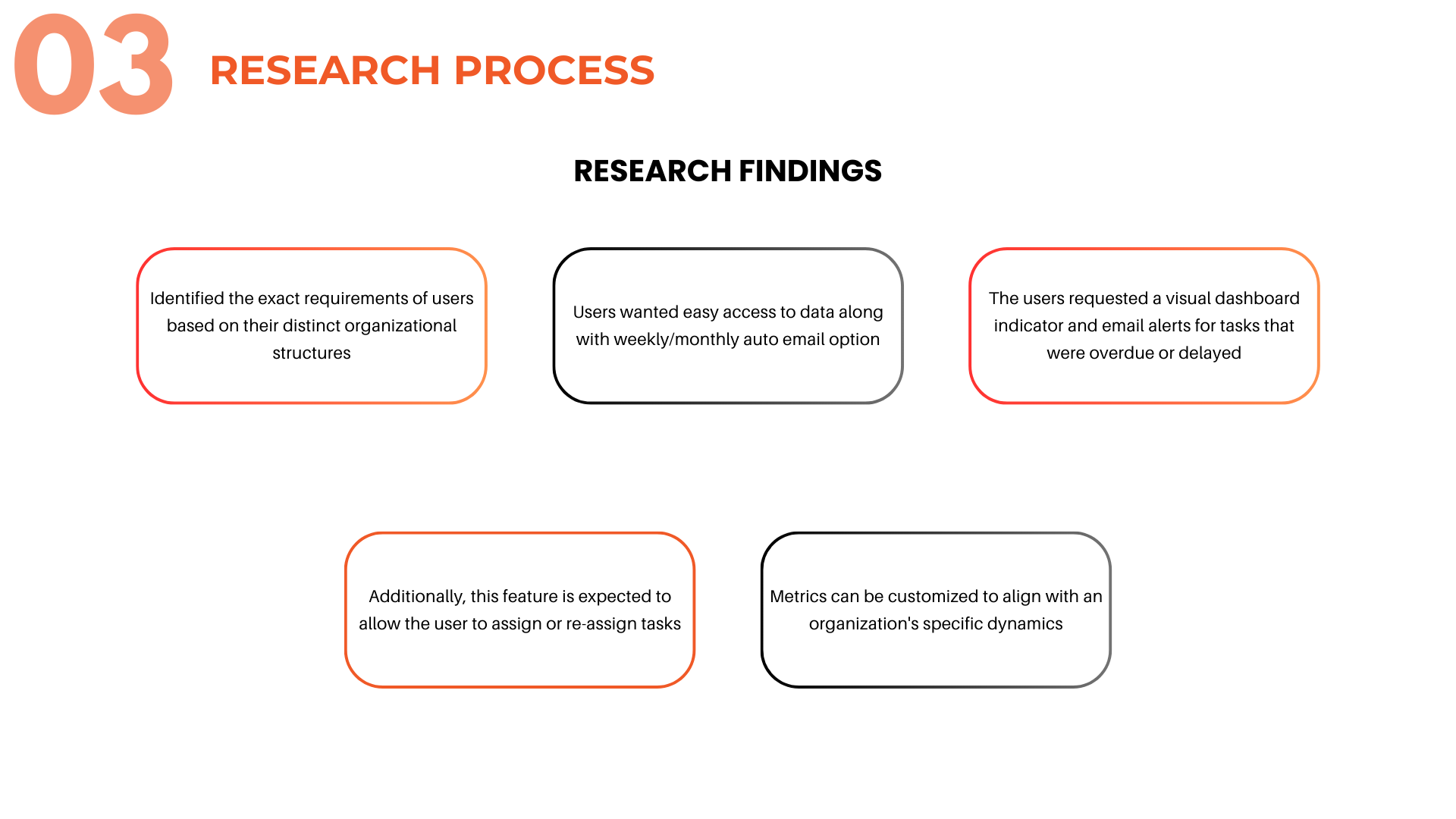 03 RESEARCH PROCESS

RESEARCH FINDINGS

Identified the exact requirements of users based on their distinct organizational structures

Users wanted easy access to data along with weekly/monthly auto email option

The users requested a visual dashboard indicator and email alerts for tasks that were overdue or delayed

Additionally, this feature is expected to allow the user to assign or re-assign tasks

Metrics can be customized to align with an organization's specific dynamics